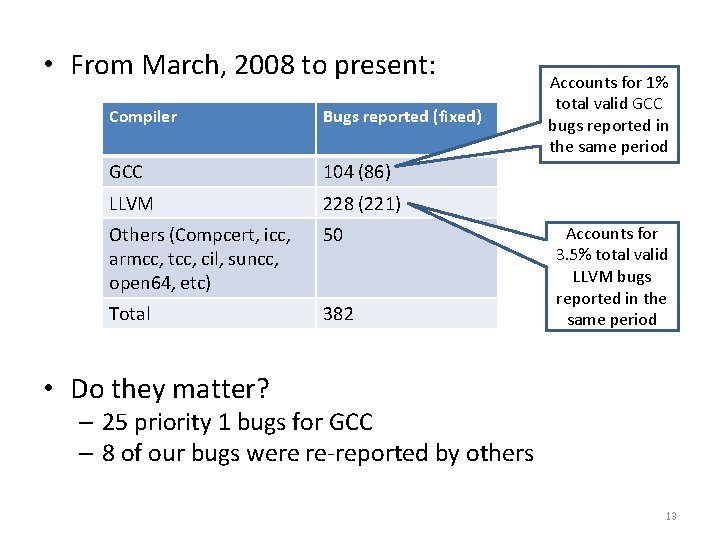 • From March, 2008 to present:

| Compiler | Bugs reported (fixed) |
|---|---|
| GCC | 104 (86) |
| LLVM | 228 (221) |
| Others (Compcert, icc, armcc, tcc, cil, suncc, open64, etc) | 50 |
| Total | 382 |

Accounts for 1% total valid GCC bugs reported in the same period

Accounts for 3.5% total valid LLVM bugs reported in the same period

• Do they matter?
– 25 priority 1 bugs for GCC
– 8 of our bugs were re-reported by others

13